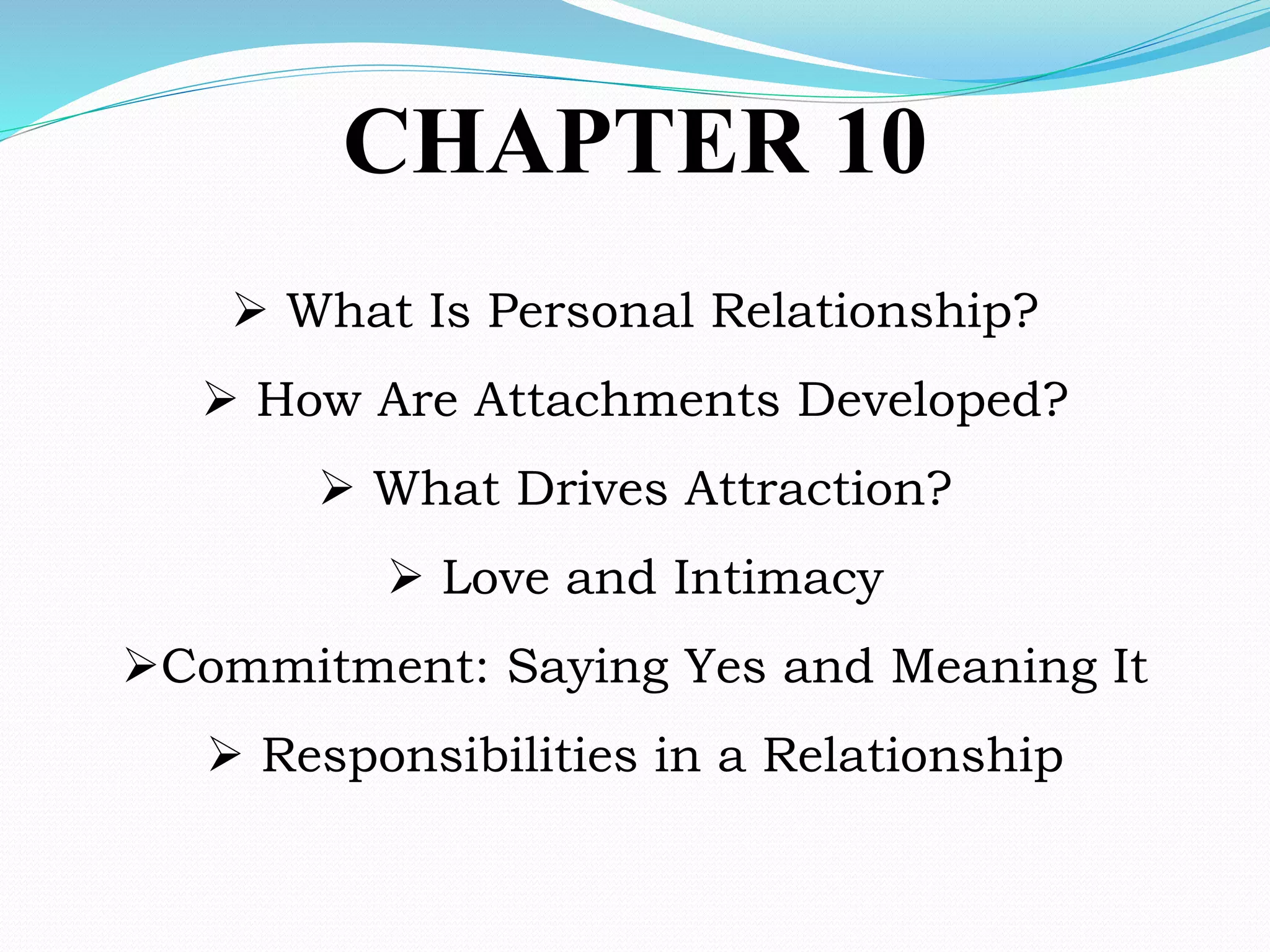 CHAPTER 10

➢ What Is Personal Relationship?

➢ How Are Attachments Developed?

➢ What Drives Attraction?

➢ Love and Intimacy

➢Commitment: Saying Yes and Meaning It

➢ Responsibilities in a Relationship